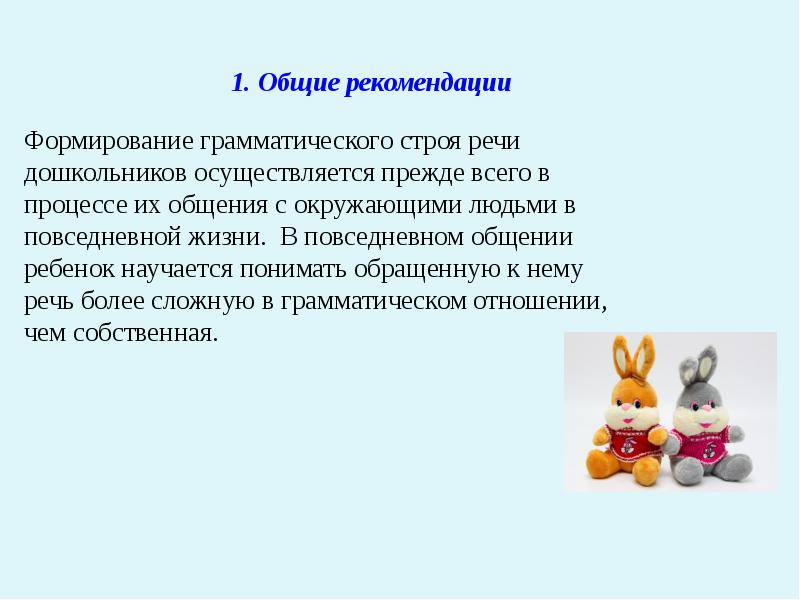 1. Общие рекомендации

Формирование грамматического строя речи дошкольников осуществляется прежде всего в процессе их общения с окружающими людьми в повседневной жизни. В повседневном общении ребенок научается понимать обращенную к нему речь более сложную в грамматическом отношении, чем собственная.